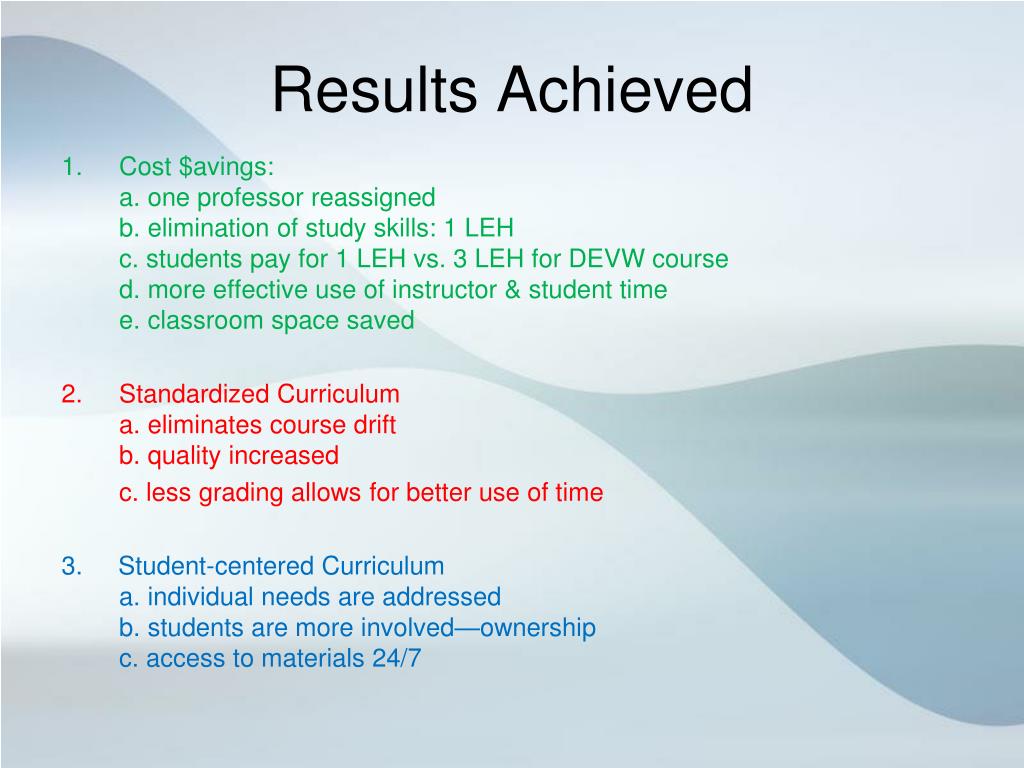 Results Achieved

1. Cost \$avings:
a. one professor reassigned
b. elimination of study skills: 1 LEH
c. students pay for 1 LEH vs. 3 LEH for DEVW course
d. more effective use of instructor & student time
e. classroom space saved

2. Standardized Curriculum
a. eliminates course drift
b. quality increased
c. less grading allows for better use of time

3. Student-centered Curriculum
a. individual needs are addressed
b. students are more involved—ownership
c. access to materials 24/7